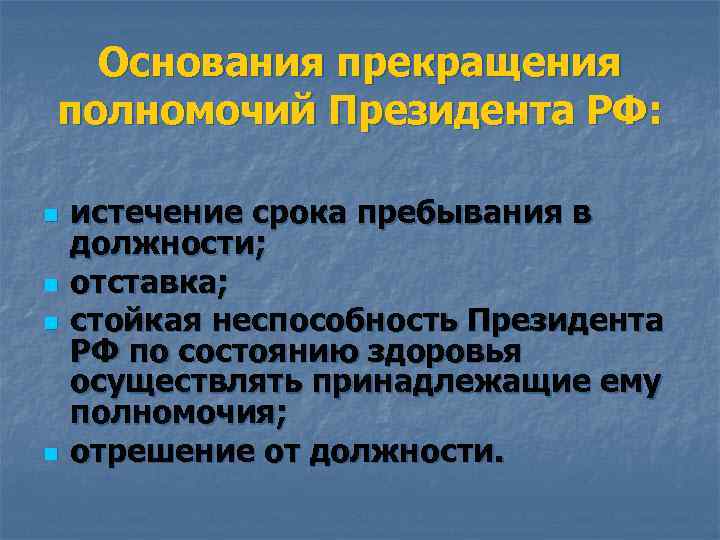 Основания прекращения полномочий Президента РФ:

- истечение срока пребывания в должности;
- отставка;
- стойкая неспособность Президента РФ по состоянию здоровья осуществлять принадлежащие ему полномочия;
- отрешение от должности.